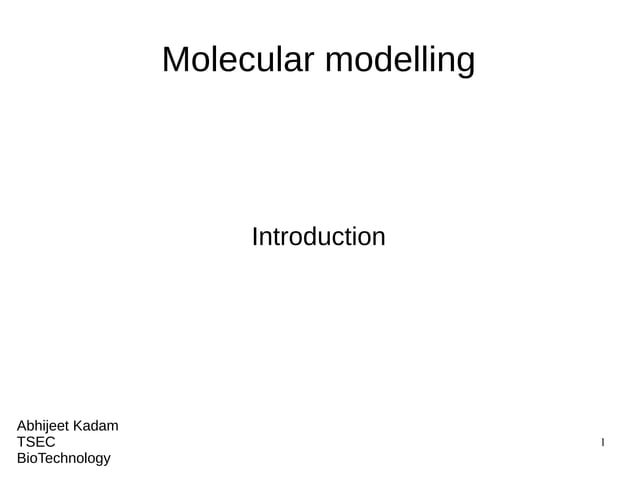 Molecular modelling

Introduction

Abhijeet Kadam
TSEC
BioTechnology

1